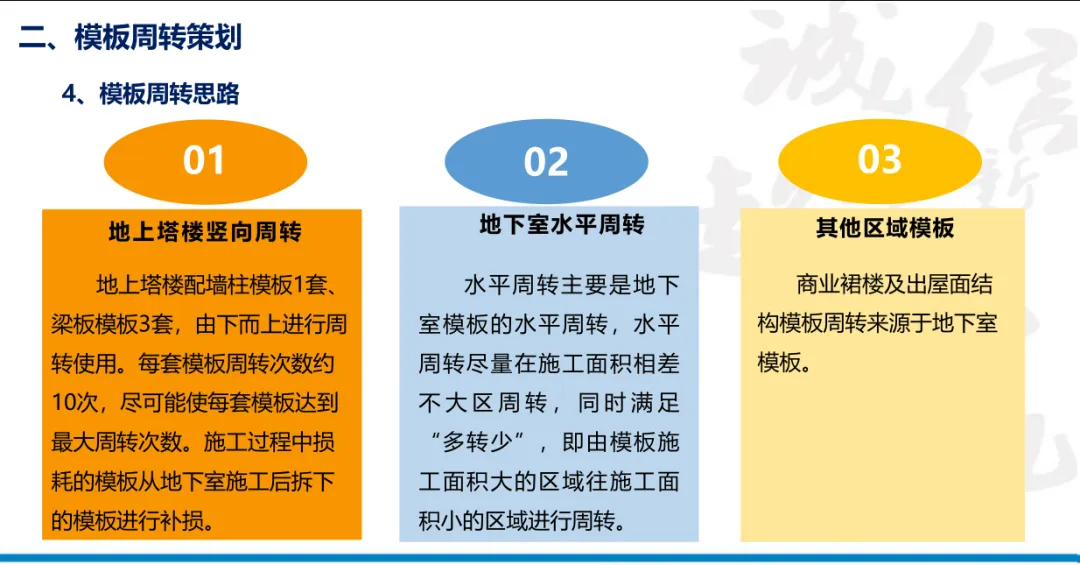 二、模板周转策划

4、模板周转思路

01

地上塔楼竖向周转

地上塔楼配墙柱模板1套、梁板模板3套，由下而上进行周转使用。每套模板周转次数约10次，尽可能使每套模板达到最大周转次数。施工过程中损耗的模板从地下室施工后拆下的模板进行补损。

02

地下室水平周转

水平周转主要是地下室模板的水平周转，水平周转尽量在施工面积相差不大区周转，同时满足“多转少”，即由模板施工面积大的区域往施工面积小的区域进行周转。

03

其他区域模板

商业裙楼及出屋面结构模板周转来源于地下室模板。